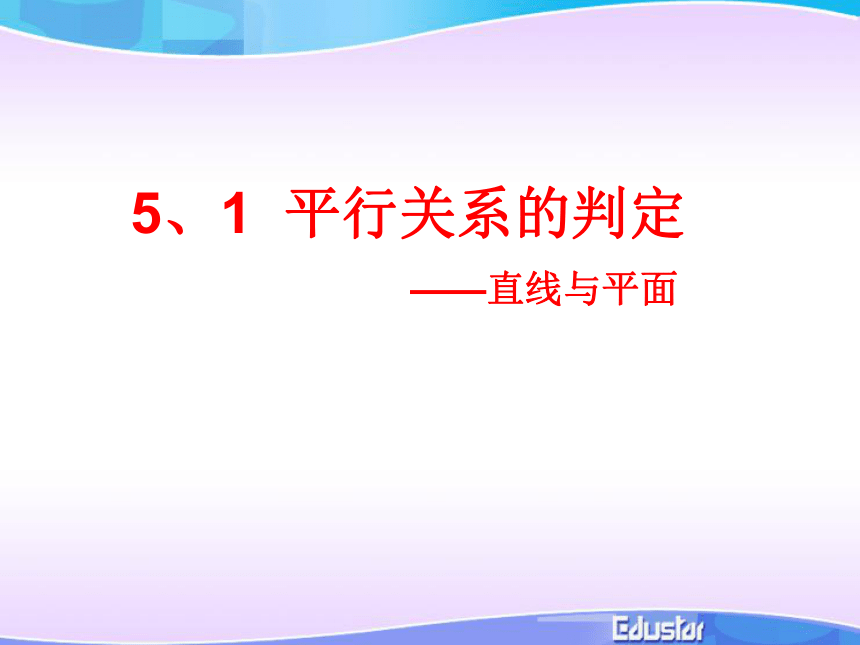 5、1 平行关系的判定

——直线与平面

Edustar